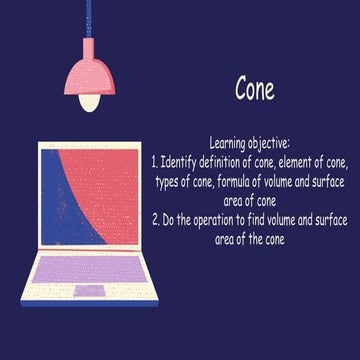 Cone

Learning objective:
1. Identify definition of cone, element of cone, types of cone, formula of volume and surface area of cone
2. Do the operation to find volume and surface area of the cone